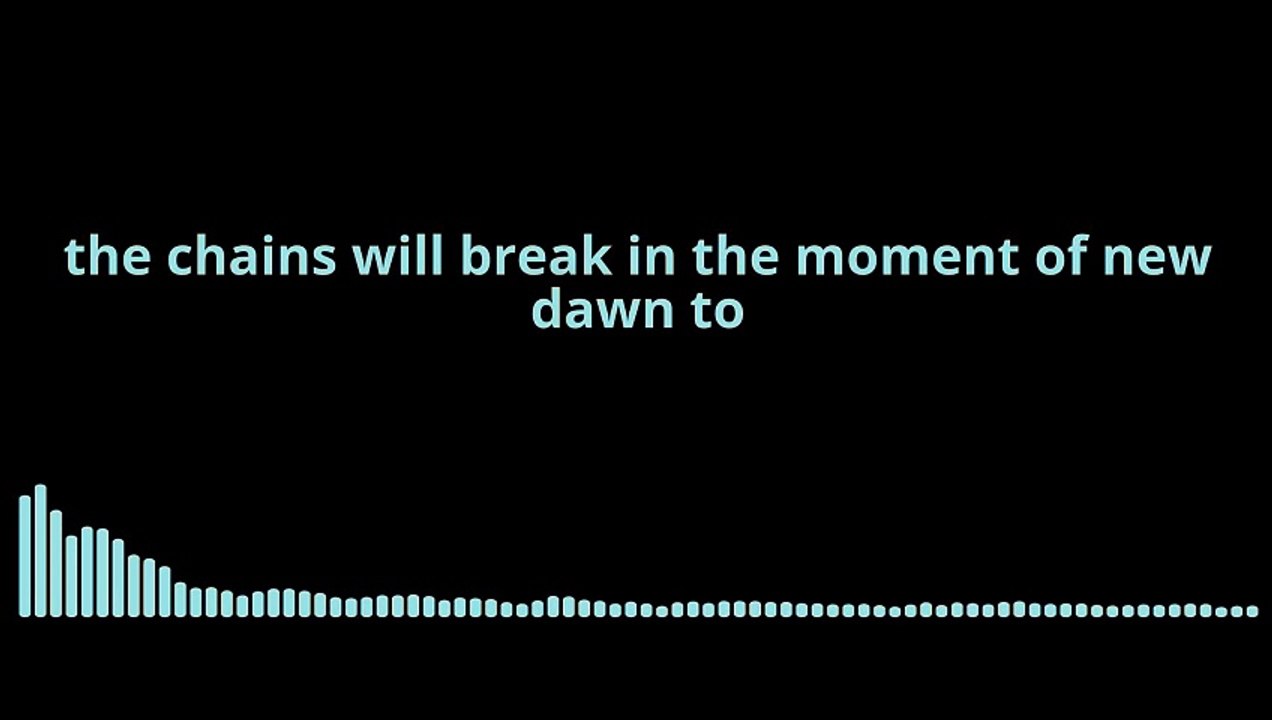 the chains will break in the moment of new dawn to